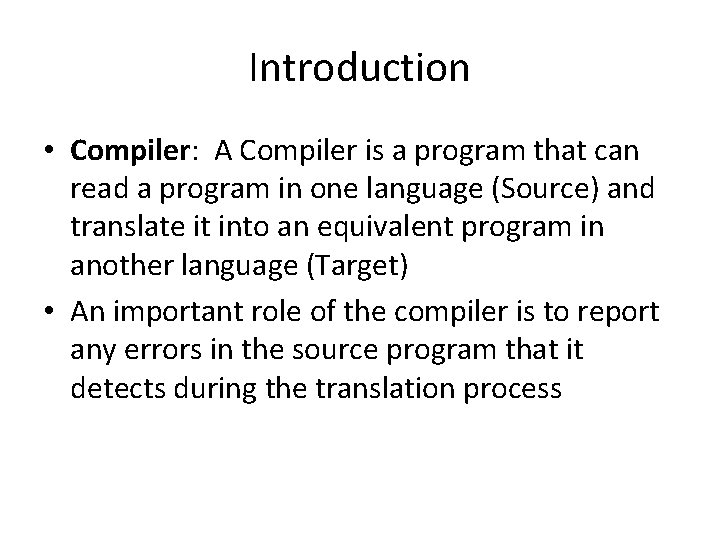 Introduction

• Compiler: A Compiler is a program that can read a program in one language (Source) and translate it into an equivalent program in another language (Target)

• An important role of the compiler is to report any errors in the source program that it detects during the translation process